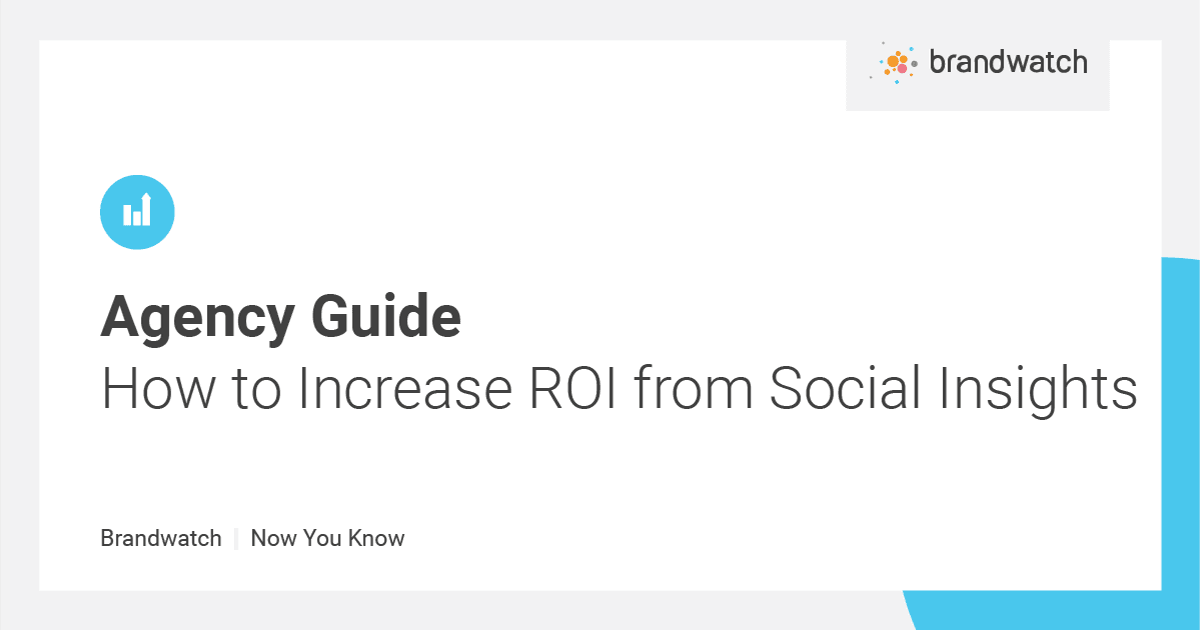 brandwatch

Agency Guide
How to Increase ROI from Social Insights

Brandwatch | Now You Know